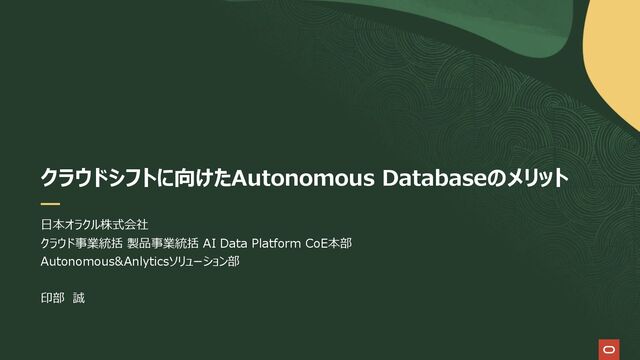 クラウドシフトに向けたAutonomous Databaseのメリット

日本オラクル株式会社
クラウド事業統括 製品事業統括 AI Data Platform CoE本部
Autonomous&Anlyticsソリューション部

印部 誠